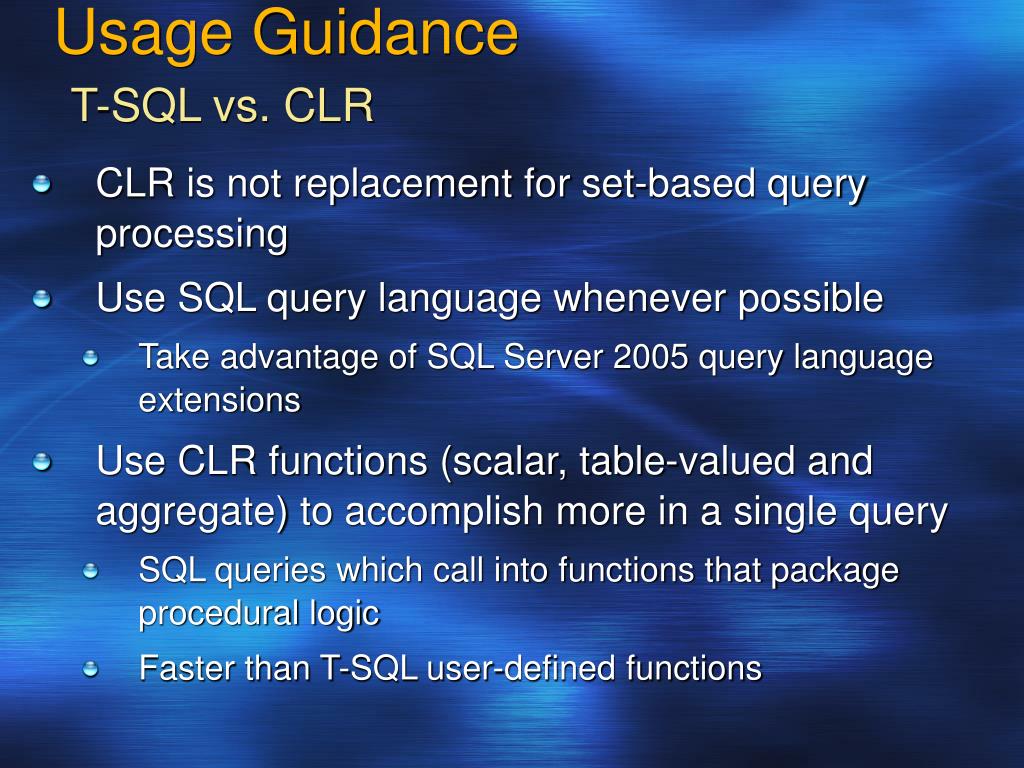 Usage Guidance
T-SQL vs. CLR

CLR is not replacement for set-based query processing

Use SQL query language whenever possible

Take advantage of SQL Server 2005 query language extensions

Use CLR functions (scalar, table-valued and aggregate) to accomplish more in a single query

SQL queries which call into functions that package procedural logic

Faster than T-SQL user-defined functions